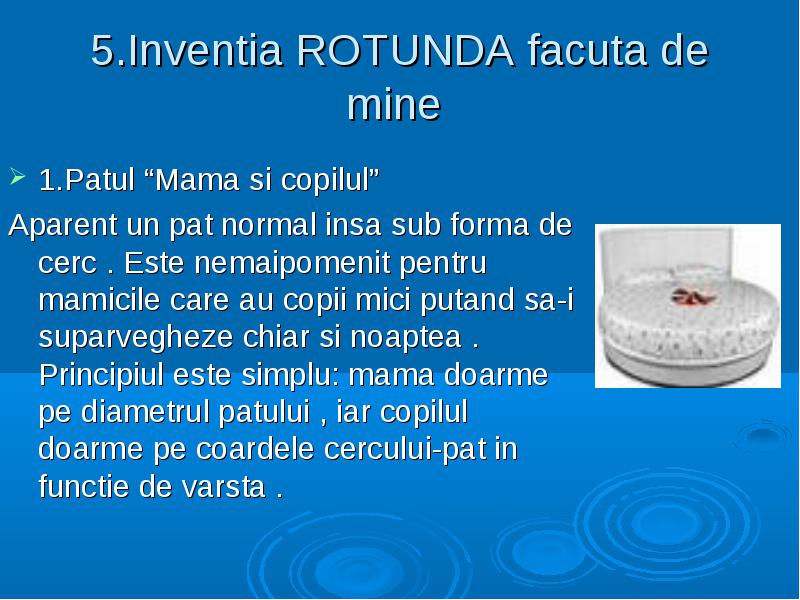 5.Inventia ROTUNDA facuta de mine

1.Patul “Mama si copilul”

Aparent un pat normal insa sub forma de cerc . Este nemaipomenit pentru mamicile care au copii mici putand sa-i suparvegheze chiar si noaptea . Principiul este simplu: mama doarme pe diametrul patului , iar copilul doarme pe coardele cercului-pat in functie de varsta .